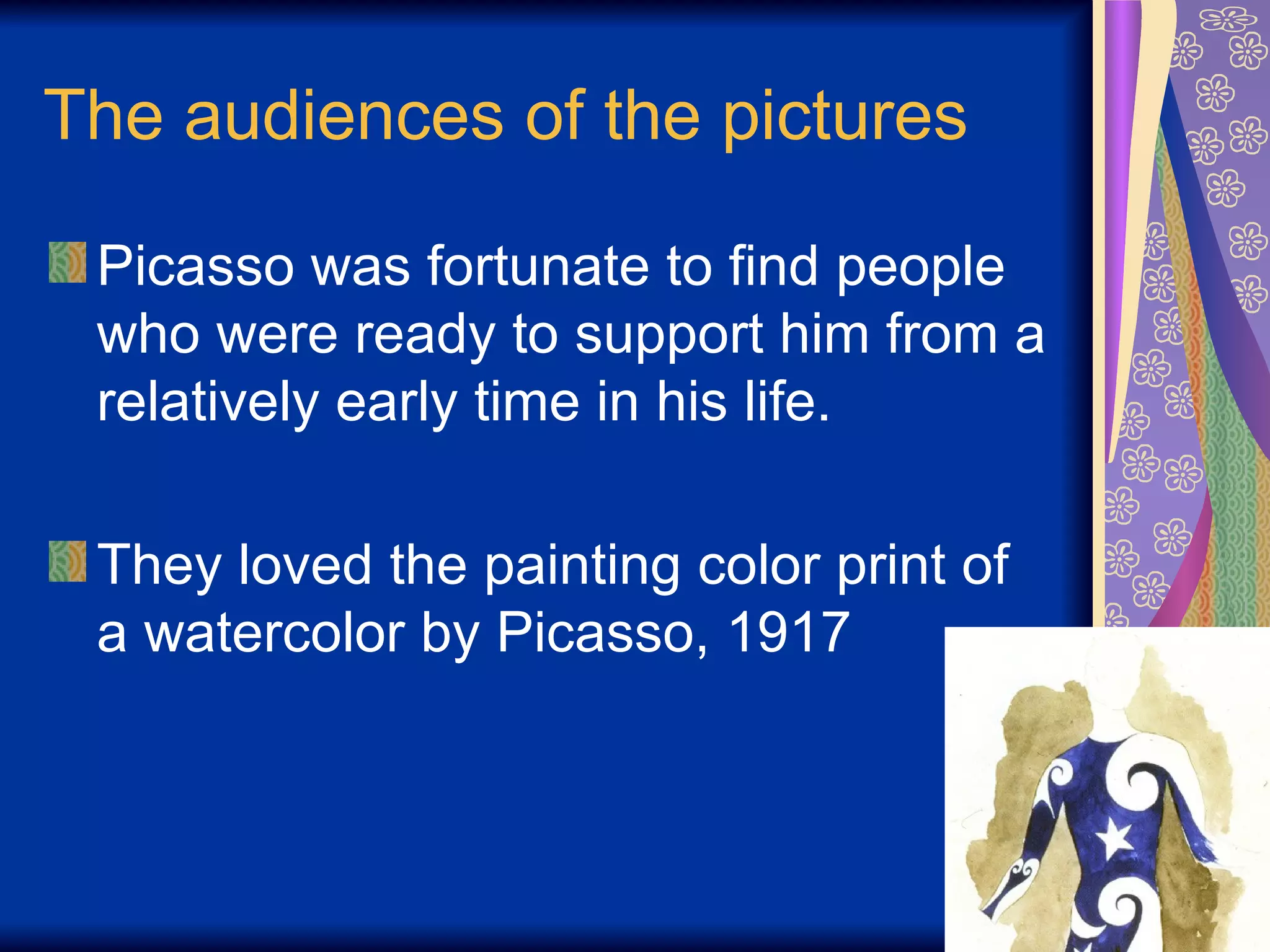 The audiences of the pictures

Picasso was fortunate to find people who were ready to support him from a relatively early time in his life.

They loved the painting color print of a watercolor by Picasso, 1917